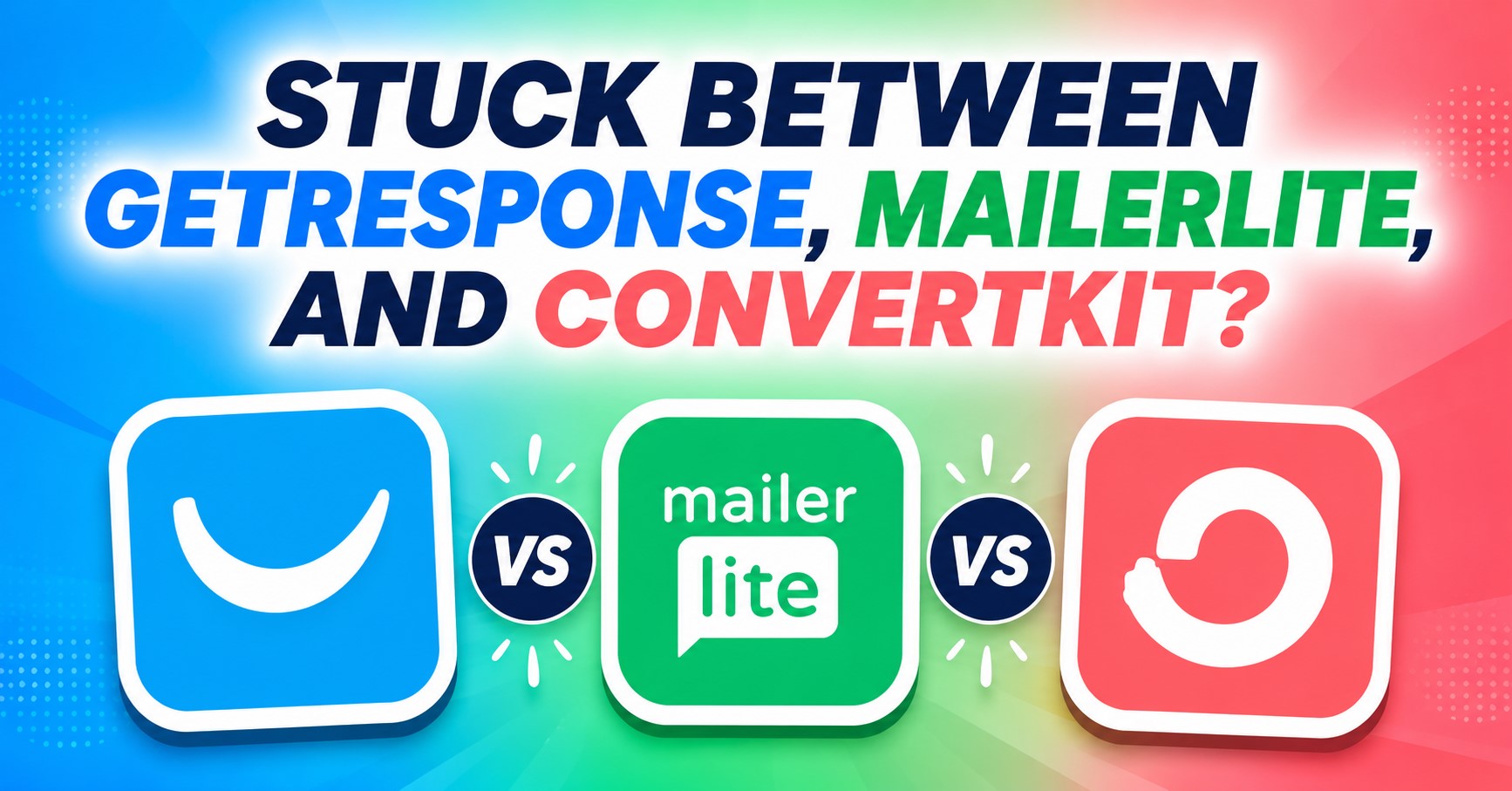 STUCK BETWEEN GETRESPONSE, MAILERLITE, AND CONVERTKIT?

VS

mailer lite

VS